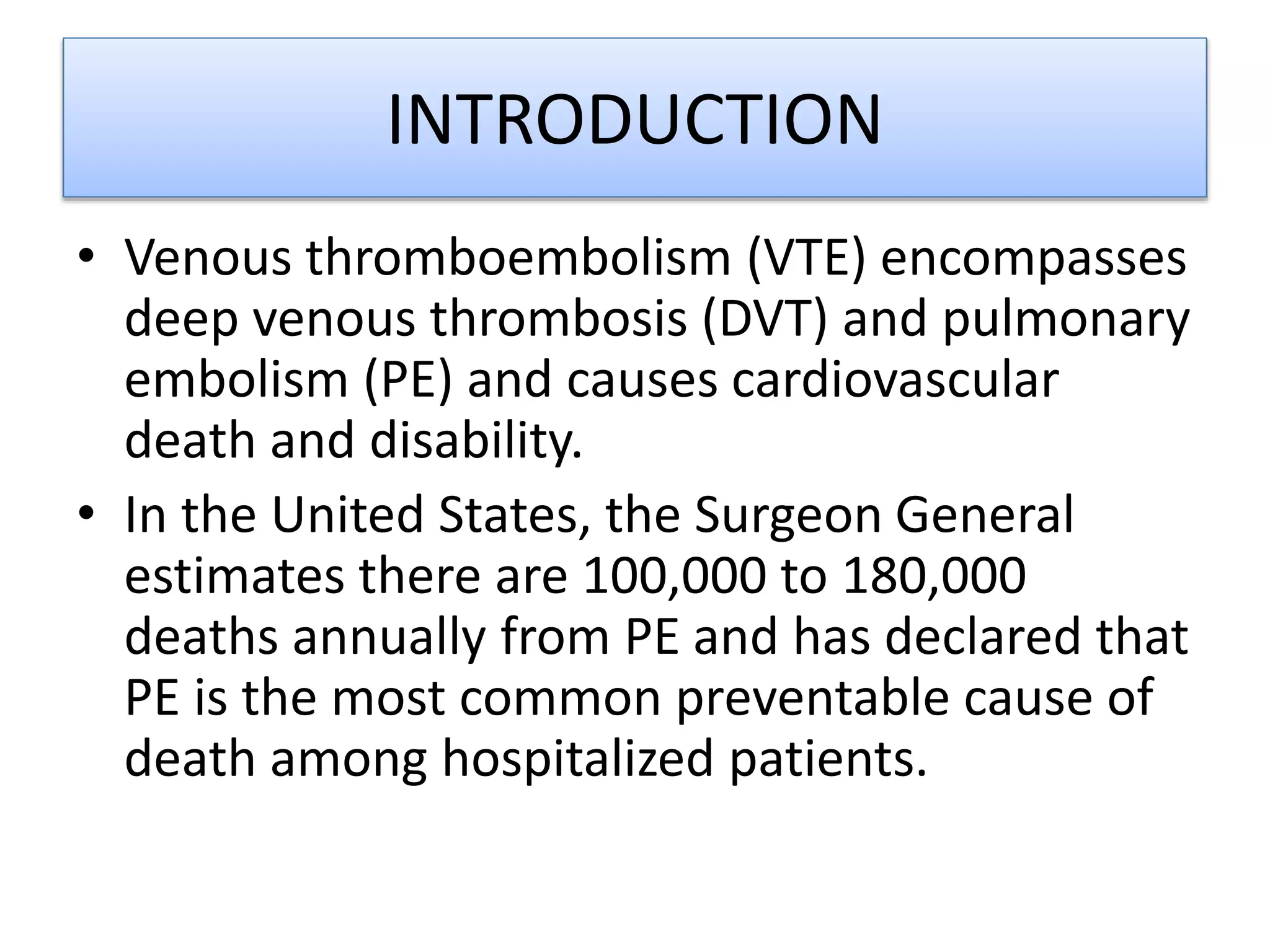 INTRODUCTION

• Venous thromboembolism (VTE) encompasses deep venous thrombosis (DVT) and pulmonary embolism (PE) and causes cardiovascular death and disability.

• In the United States, the Surgeon General estimates there are 100,000 to 180,000 deaths annually from PE and has declared that PE is the most common preventable cause of death among hospitalized patients.